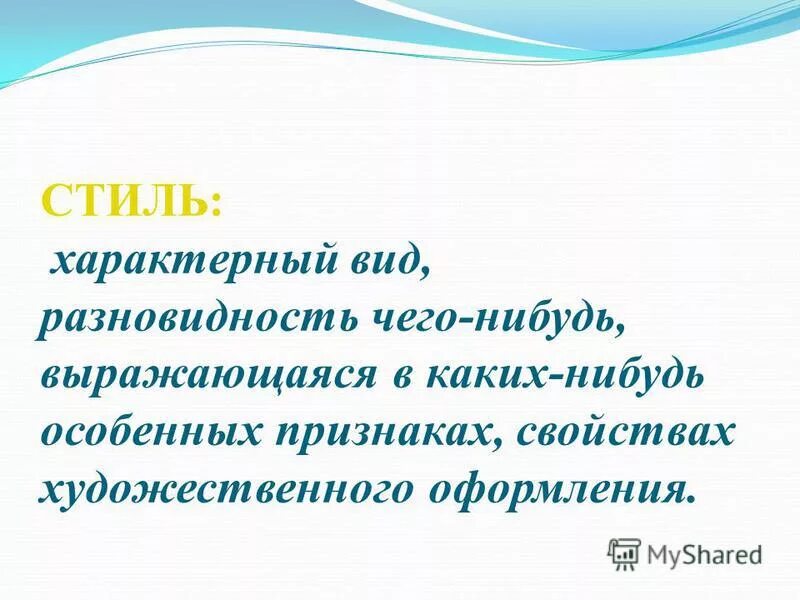 СТИЛЬ:
характерный вид, разновидность чего-нибудь, выражающаяся в каких-нибудь особенных признаках, свойствах художественного оформления.

MyShared